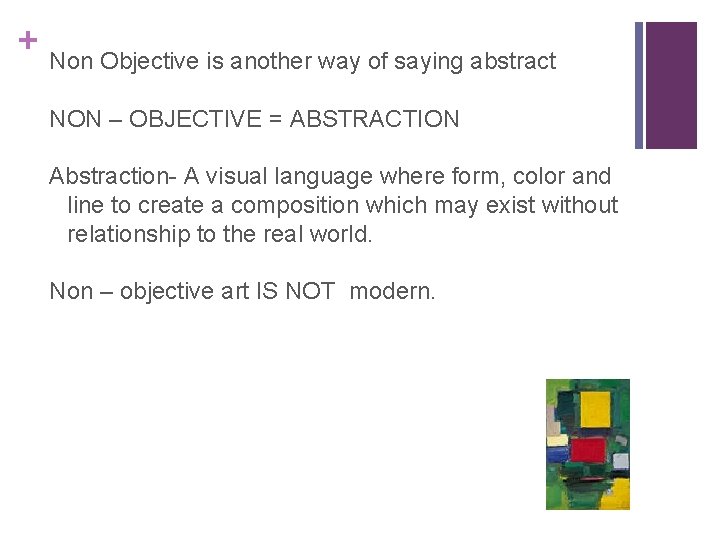 +

Non Objective is another way of saying abstract

NON – OBJECTIVE = ABSTRACTION

Abstraction- A visual language where form, color and line to create a composition which may exist without relationship to the real world.

Non – objective art IS NOT modern.